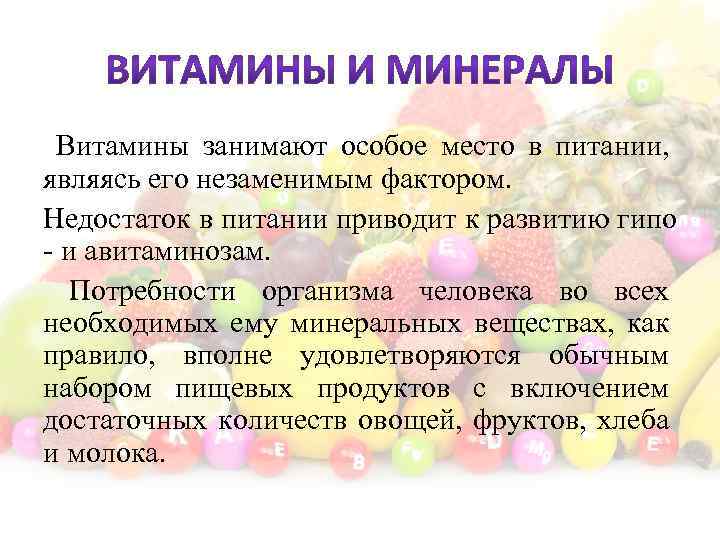 ВИТАМИНЫ И МИНЕРАЛЫ

Витамины занимают особое место в питании, являясь его незаменимым фактором.

Недостаток в питании приводит к развитию гипо - и авитаминозам.

Потребности организма человека во всех необходимых ему минеральных веществах, как правило, вполне удовлетворяются обычным набором пищевых продуктов с включением достаточных количеств овощей, фруктов, хлеба и молока.